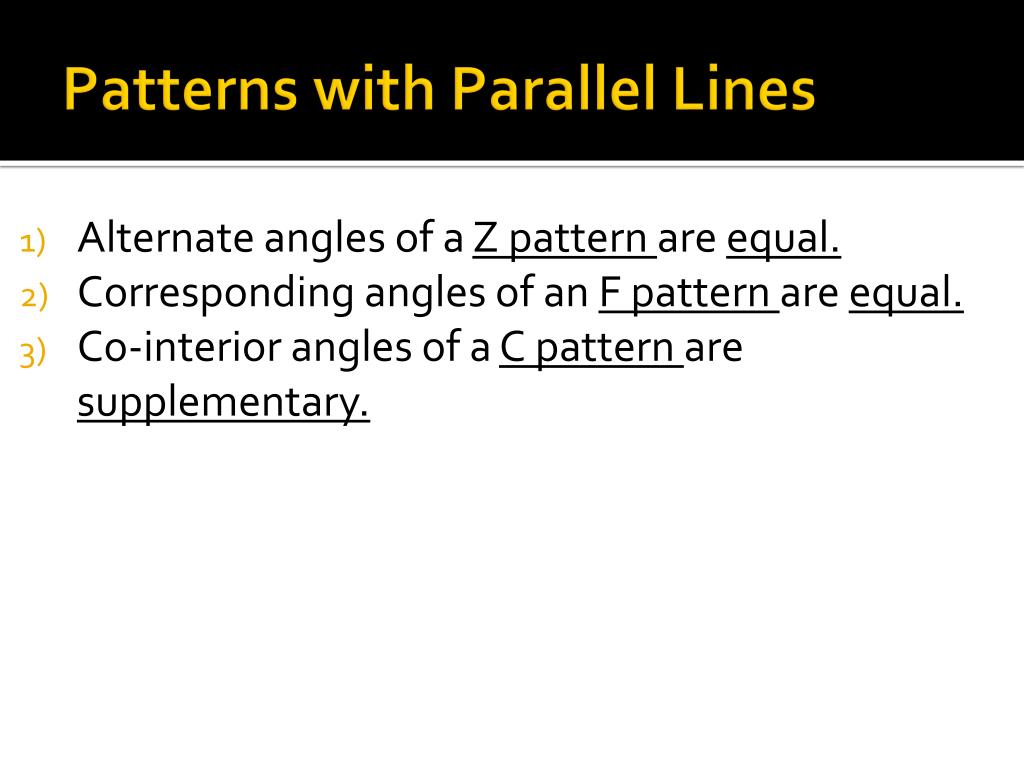 Patterns with Parallel Lines

1) Alternate angles of a Z pattern are equal.
2) Corresponding angles of an F pattern are equal.
3) Co-interior angles of a C pattern are supplementary.